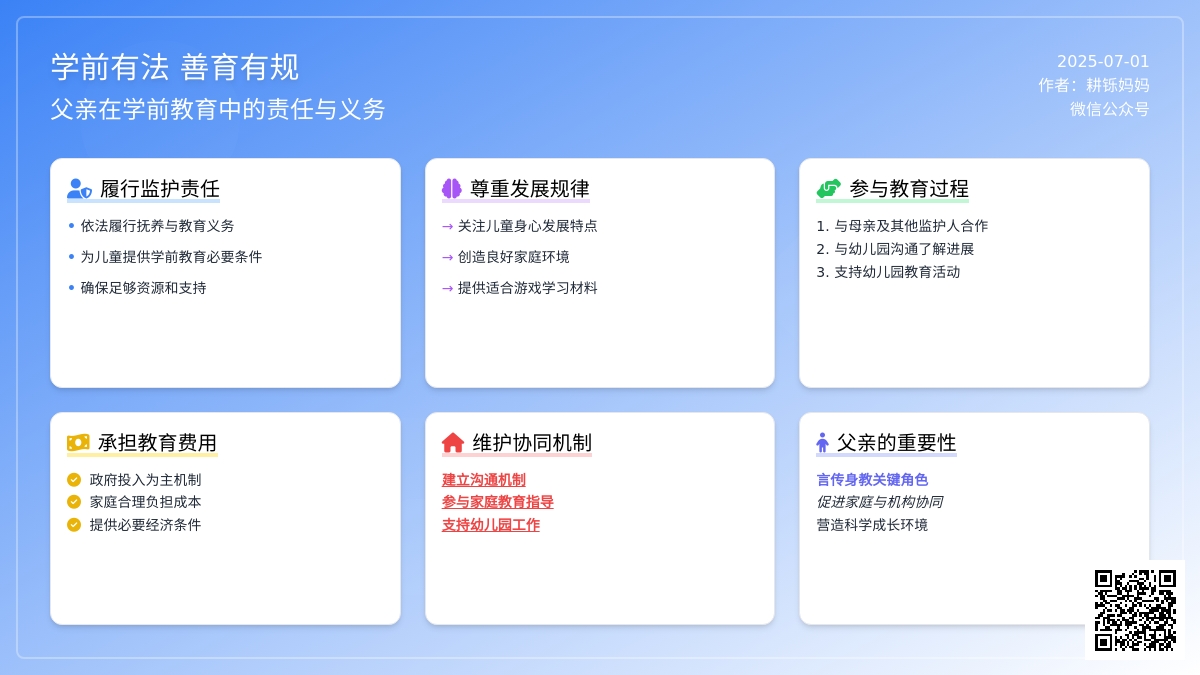 学前有法 善育有规
父亲在学前教育中的责任与义务

2025-07-01
作者：耕铄妈妈
微信公众号

履行监护责任
• 依法履行抚养与教育义务
• 为儿童提供学前教育必要条件
• 确保足够资源和支持

尊重发展规律
→ 关注儿童身心发展特点
→ 创造良好家庭环境
→ 提供适合游戏学习材料

参与教育过程
1. 与母亲及其他监护人合作
2. 与幼儿园沟通了解进展
3. 支持幼儿园教育活动

承担教育费用
政府投入为主机制
家庭合理负担成本
提供必要经济条件

维护协同机制
建立沟通机制
参与家庭教育指导
支持幼儿园工作

父亲的重要性
言传身教关键角色
促进家庭与机构协同
营造科学成长环境